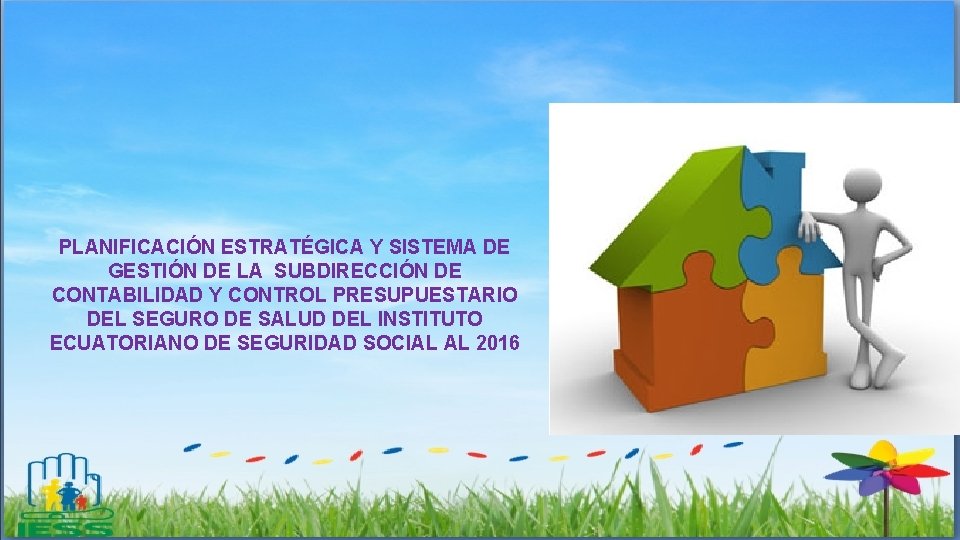 PLANIFICACIÓN ESTRATÉGICA Y SISTEMA DE GESTIÓN DE LA SUBDIRECCIÓN DE CONTABILIDAD Y CONTROL PRESUPUESTARIO DEL SEGURO DE SALUD DEL INSTITUTO ECUATORIANO DE SEGURIDAD SOCIAL AL 2016

IESS